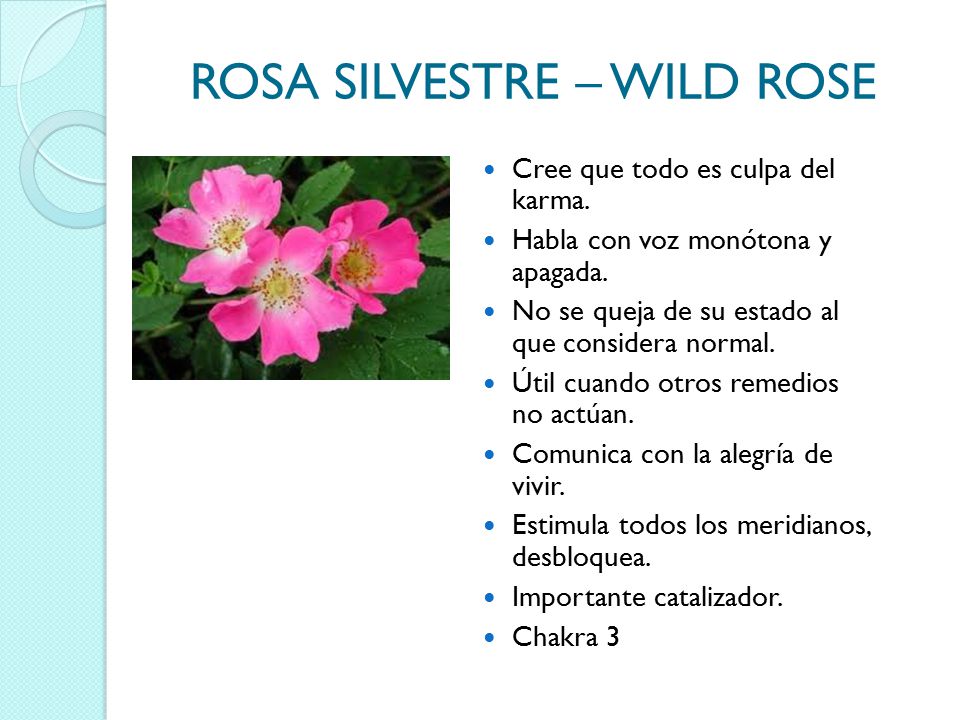 ROSA SILVESTRE – WILD ROSE

- Cree que todo es culpa del karma.
- Habla con voz monótona y apagada.
- No se queja de su estado al que considera normal.
- Útil cuando otros remedios no actúan.
- Comunica con la alegría de vivir.
- Estimula todos los meridianos, desbloquea.
- Importante catalizador.
- Chakra 3